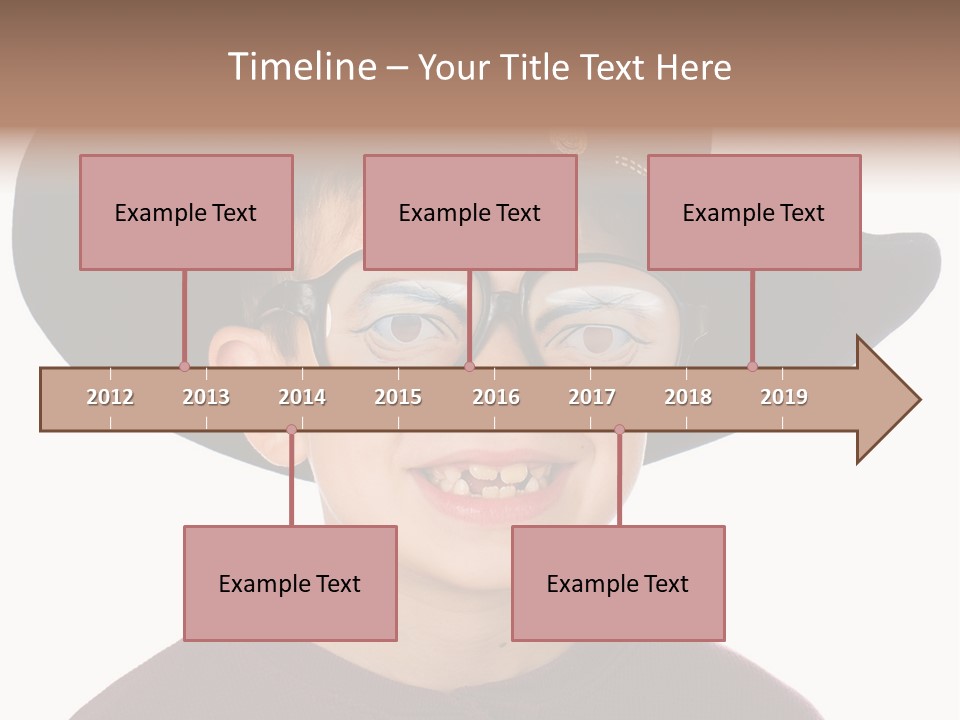 Timeline – Your Title Text Here

Example Text

Example Text

Example Text

2012 2013 2014 2015 2016 2017 2018 2019

Example Text

Example Text